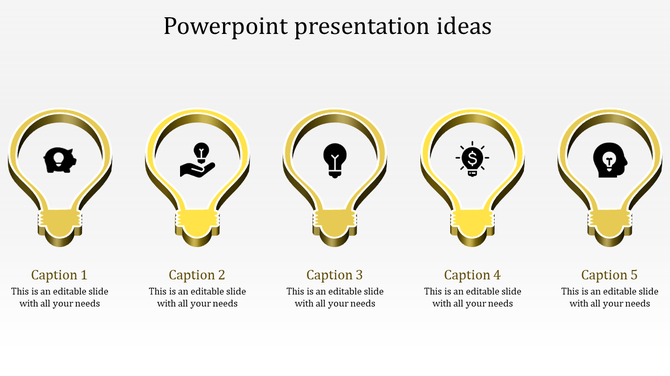 Powerpoint presentation ideas

Caption 1
This is an editable slide with all your needs

Caption 2
This is an editable slide with all your needs

Caption 3
This is an editable slide with all your needs

Caption 4
This is an editable slide with all your needs

Caption 5
This is an editable slide with all your needs